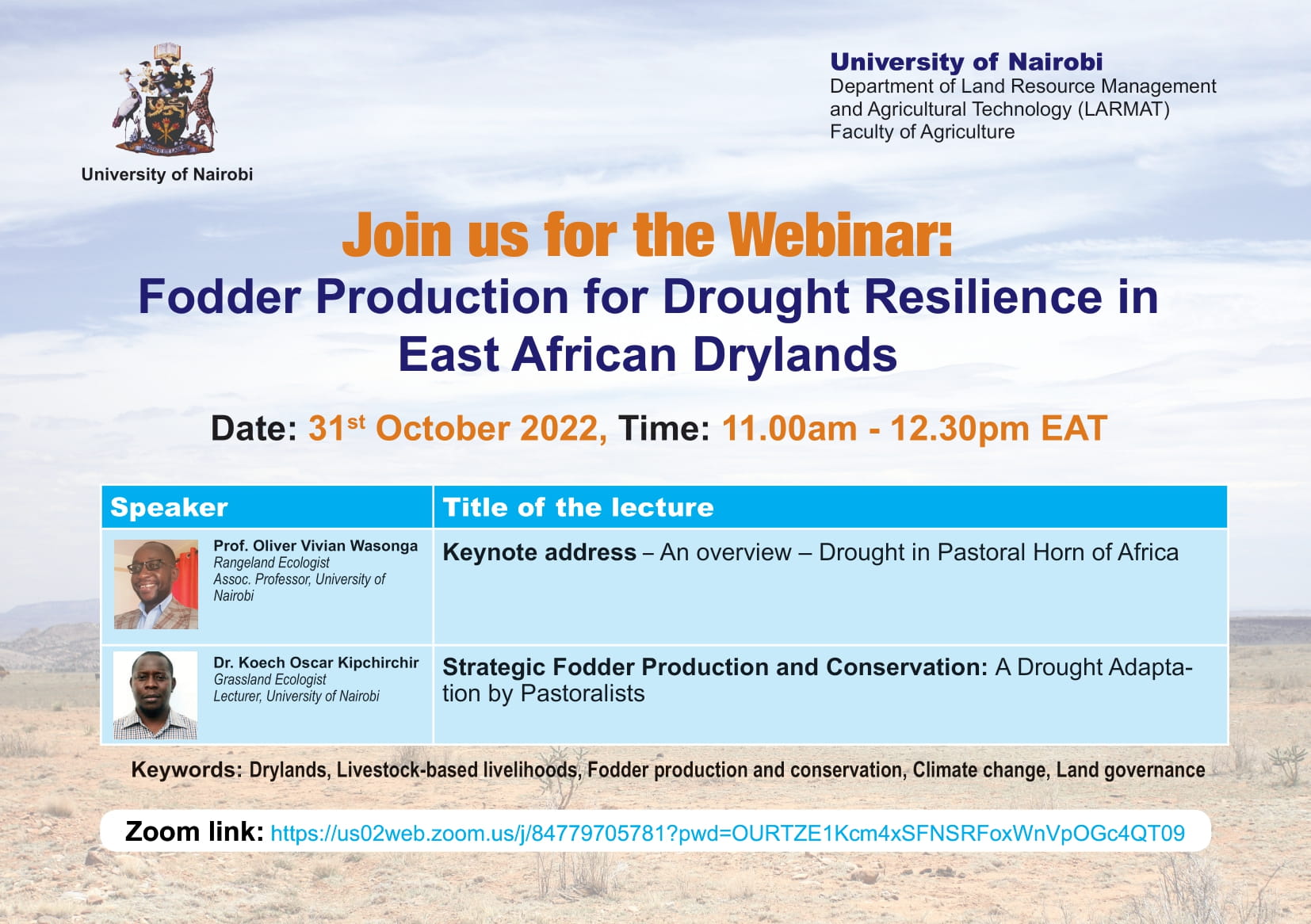 University of Nairobi

University of Nairobi
Department of Land Resource Management and Agricultural Technology (LARMAT)
Faculty of Agriculture

Join us for the Webinar:
Fodder Production for Drought Resilience in East African Drylands

Date: 31$^{st}$ October 2022, Time: 11.00am - 12.30pm EAT

| Speaker | Title of the lecture |
|---|---|
| Prof. Oliver Vivian Wasonga Rangeland Ecologist Assoc. Professor, University of Nairobi | Keynote address – An overview – Drought in Pastoral Horn of Africa |
| Dr. Koech Oscar Kipchirchir Grassland Ecologist Lecturer, University of Nairobi | Strategic Fodder Production and Conservation: A Drought Adaptation by Pastoralists |

Keywords: Drylands, Livestock-based livelihoods, Fodder production and conservation, Climate change, Land governance

Zoom link: https://us02web.zoom.us/j/84779705781?pwd=OURTZE1Kcm4xSFNSRFoxWnVpOGc4QT09